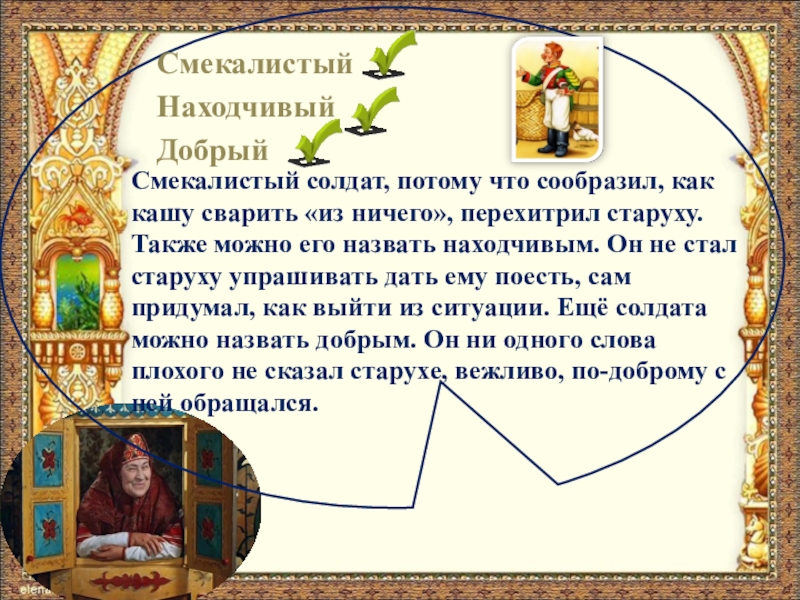 Смекалистый

Находчивый

Добрый

Смекалистый солдат, потому что сообразил, как кашу сварить «из ничего», перехитрил старуху. Также можно его назвать находчивым. Он не стал старуху упрашивать дать ему поесть, сам придумал, как выйти из ситуации. Ещё солдата можно назвать добрым. Он ни одного слова плохого не сказал старухе, вежливо, по-доброму с ней обращался.

elena